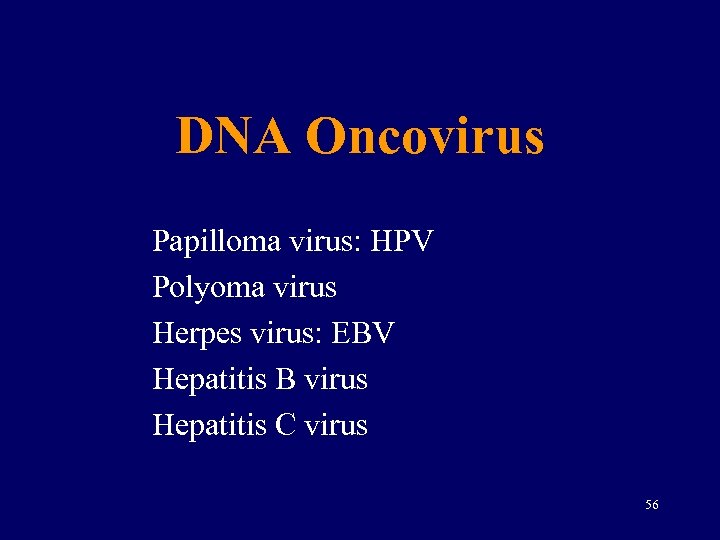 DNA Oncovirus

Papilloma virus: HPV
Polyoma virus
Herpes virus: EBV
Hepatitis B virus
Hepatitis C virus

56